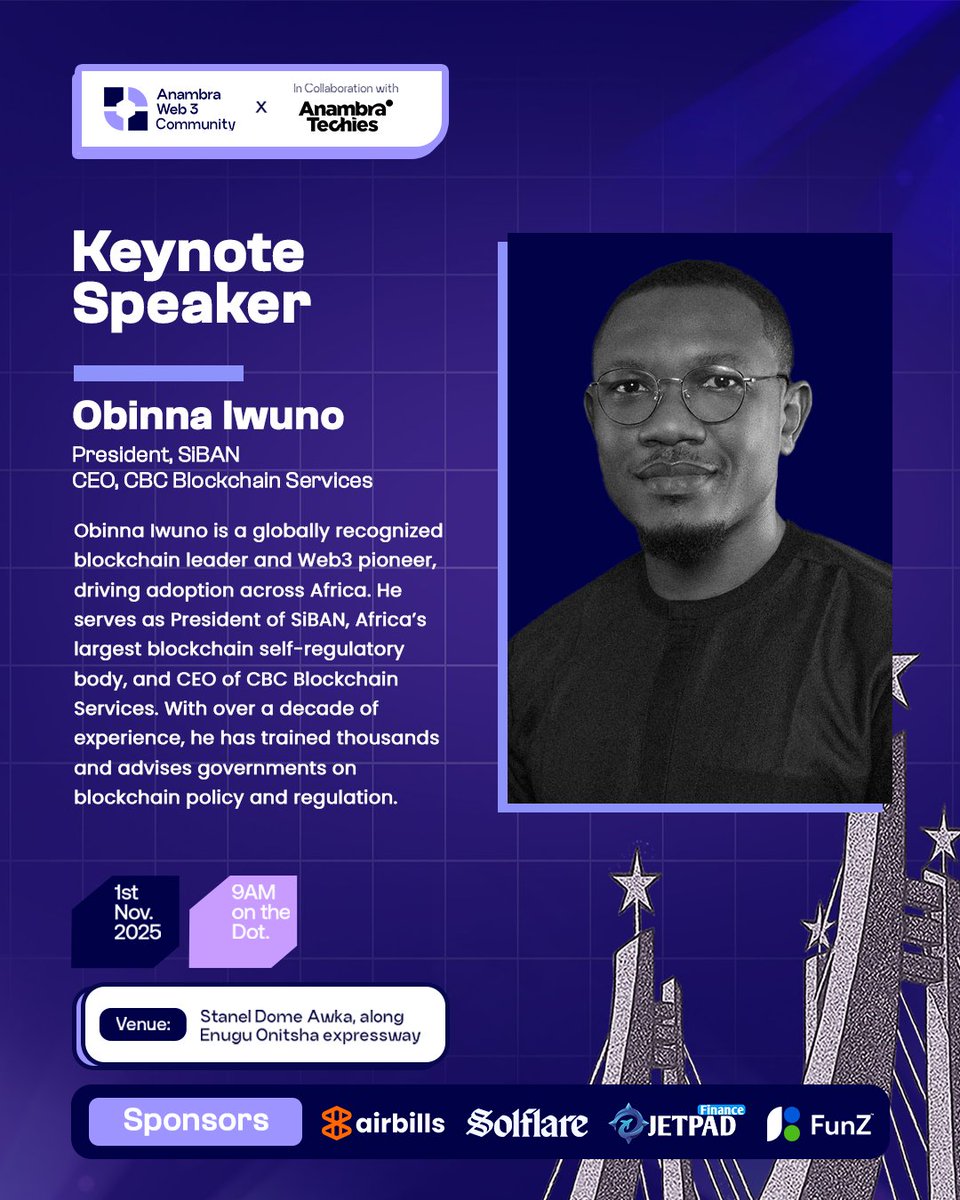 Anambra Web 3 Community X In Collaboration with Anambra Techies

Keynote Speaker

Obinna Iwuno
President, SiBAN
CEO, CBC Blockchain Services

Obinna Iwuno is a globally recognized blockchain leader and Web3 pioneer, driving adoption across Africa. He serves as President of SiBAN, Africa's largest blockchain self-regulatory body, and CEO of CBC Blockchain Services. With over a decade of experience, he has trained thousands and advises governments on blockchain policy and regulation.

1st Nov. 2025

9AM on the Dot.

Venue: Stanel Dome Awka, along Enugu Onitsha expressway

Sponsors airbills Solflare JETPAD Finance FunZ